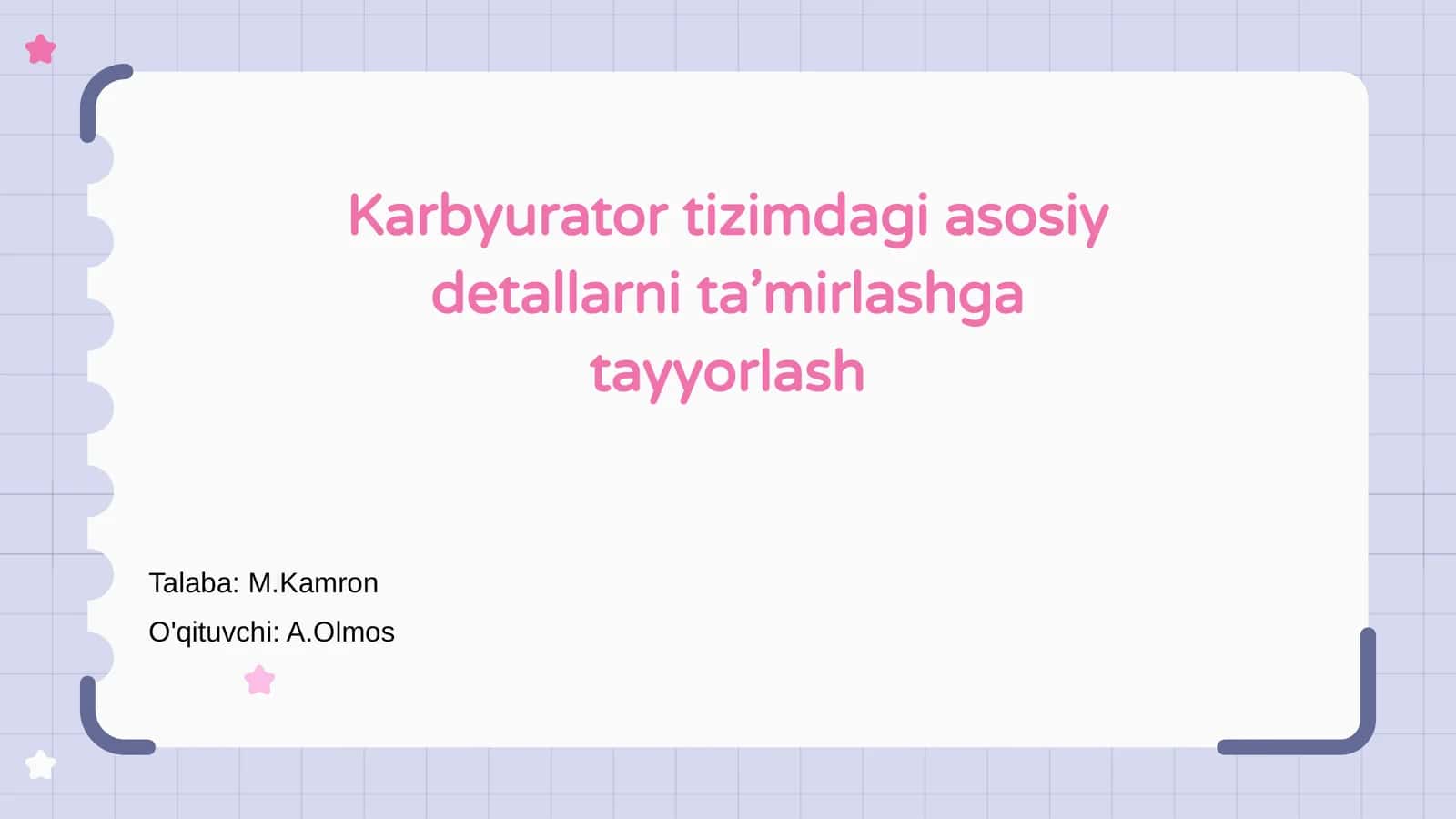 Karbyurator tizimdagi asosiy detallarni ta’mirlashga tayyorlash

Talaba: M.Kamron

O'qituvchi: A.Olmos